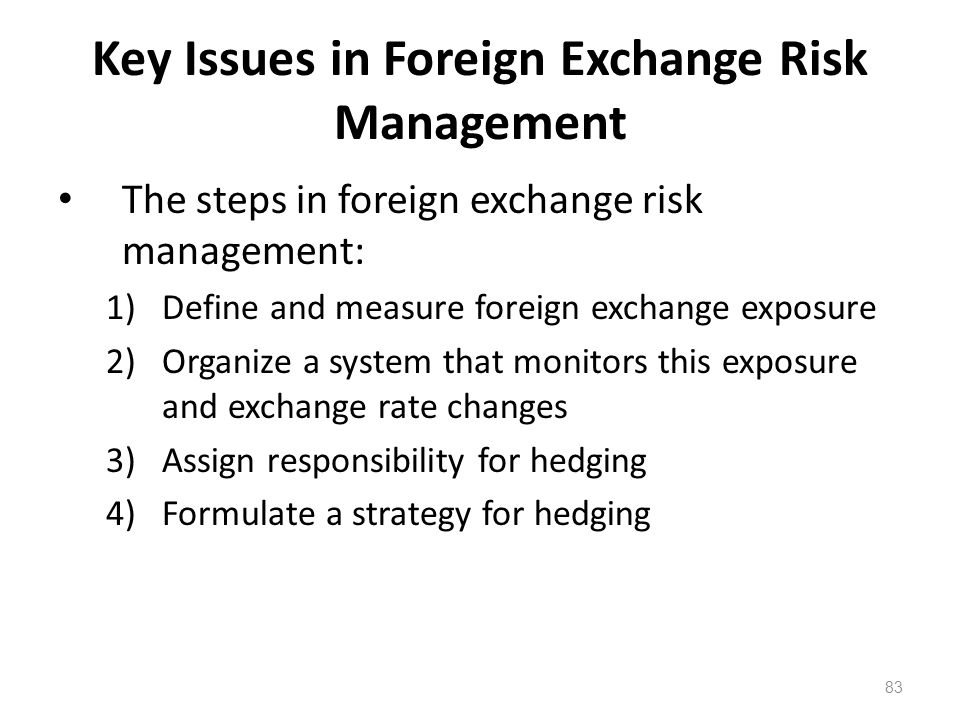 Key Issues in Foreign Exchange Risk Management

• The steps in foreign exchange risk management:
1) Define and measure foreign exchange exposure
2) Organize a system that monitors this exposure and exchange rate changes
3) Assign responsibility for hedging
4) Formulate a strategy for hedging

83